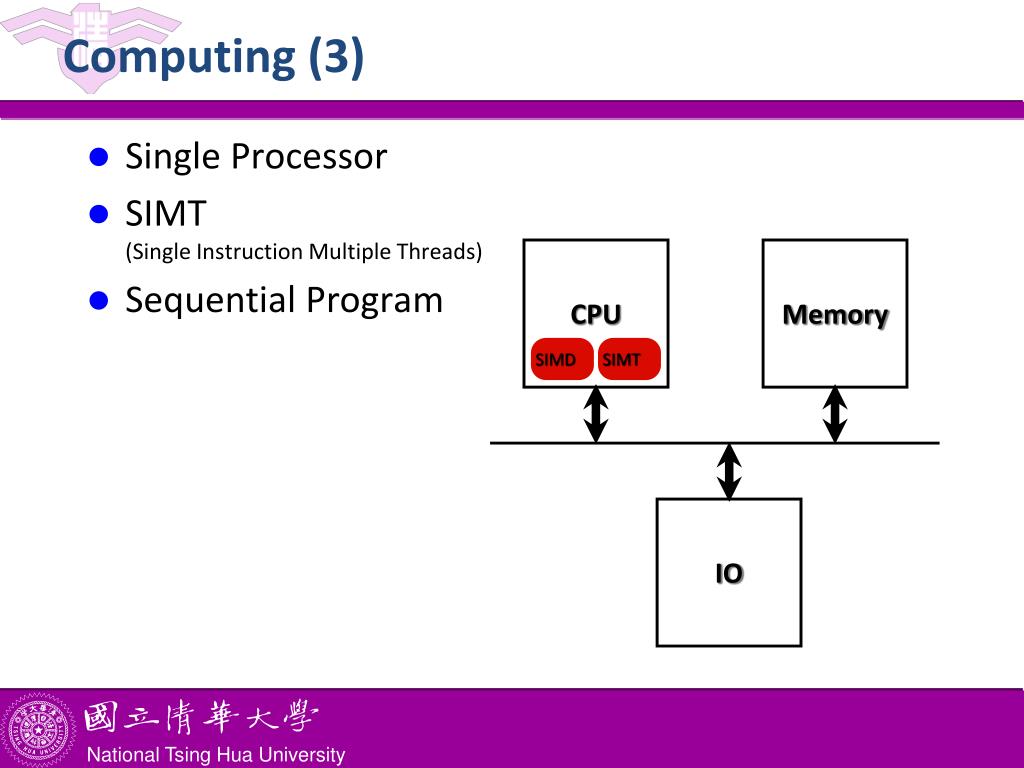 Computing (3)

Single Processor

SIMT
(Single Instruction Multiple Threads)

Sequential Program

CPU

SIMD SIMT

Memory

IO

國立清華大學
National Tsing Hua University